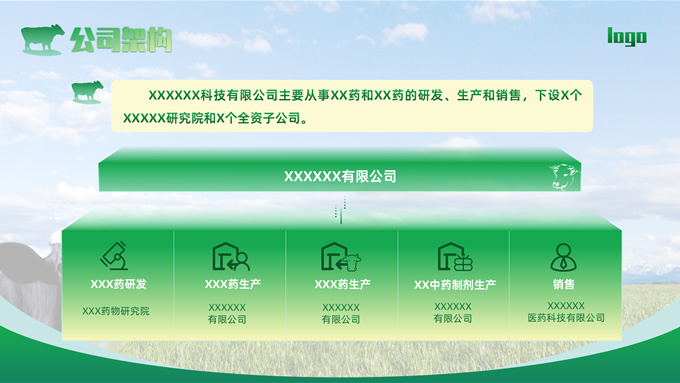 公司架构

logo

XXXXXX科技有限公司主要从事XX药和XX药的研发、生产和销售，下设X个XXXXX研究院和X个全资子公司。

XXXXXX有限公司

XXX药研发

XXX药物研究院

XXX药生产

XXXXXX
有限公司

XXX药生产

XXXXXX
有限公司

XX中药制剂生产

XXXXXX
有限公司

销售

XXXXXX
医药科技有限公司